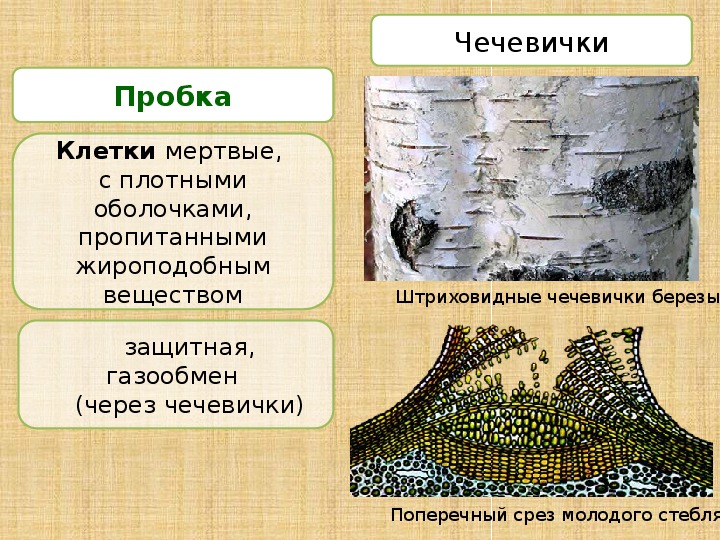 Пробка

Клетки мертвые, с плотными оболочками, пропитанными жироподобным веществом

защитная, газообмен (через чечевички)

Чечевички

Штриховидные чечевички березы

Поперечный срез молодого стебля